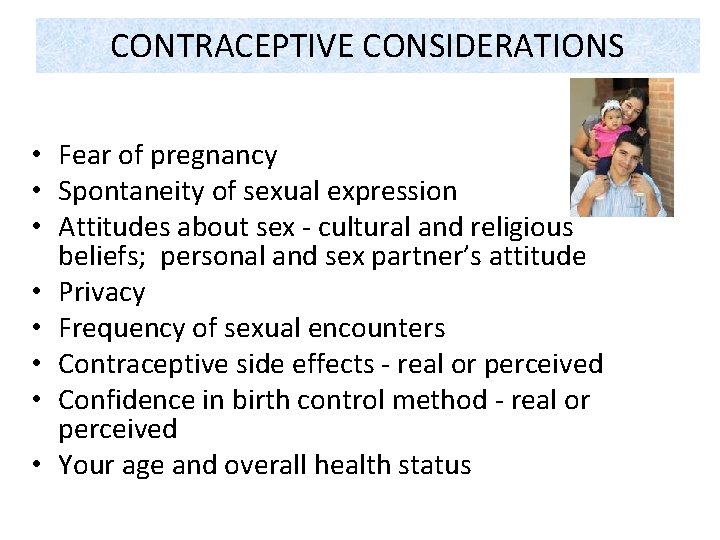 CONTRACEPTIVE CONSIDERATIONS

• Fear of pregnancy
• Spontaneity of sexual expression
• Attitudes about sex - cultural and religious beliefs; personal and sex partner's attitude
• Privacy
• Frequency of sexual encounters
• Contraceptive side effects - real or perceived
• Confidence in birth control method - real or perceived
• Your age and overall health status